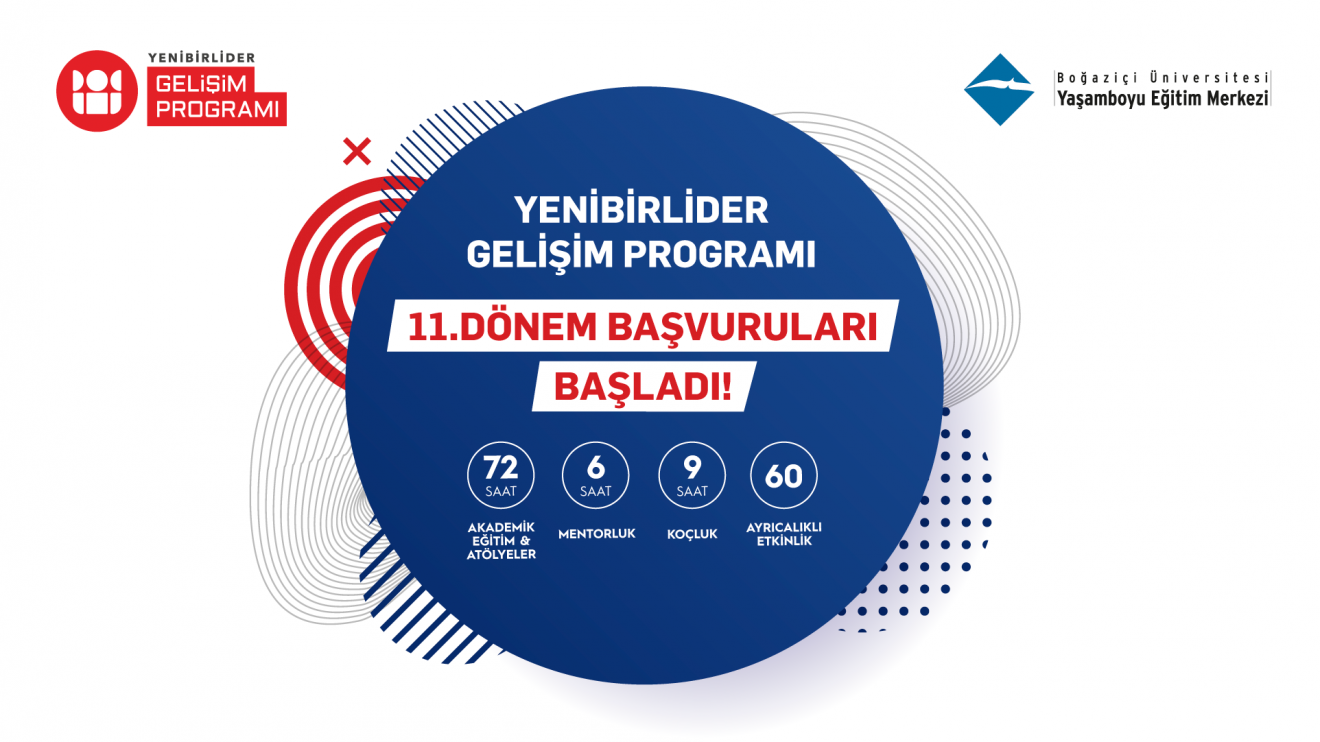 YENİBİRLİDER
GELİŞİM
PROGRAMI

Boğaziçi Üniversitesi
Yaşamboyu Eğitim Merkezi

YENİBİRLİDER
GELİŞİM PROGRAMI

11.DÖNEM BAŞVURULARI
BAŞLADI!

72 SAAT
AKADEMİK EĞİTİM & ATÖLYELER

6 SAAT
MENTORLUK

9 SAAT
KOÇLUK

60
AYRICALIKLI ETKİNLİK